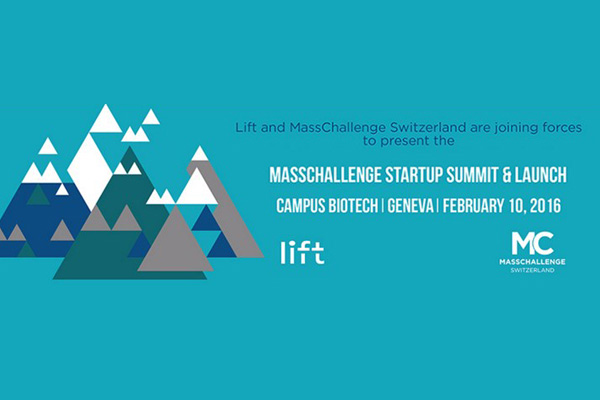 Lift and MassChallenge Switzerland are joining forces to present the

MASSCHALLENGE STARTUP SUMMIT & LAUNCH

CAMPUS BIOTECH | GENEVA | FEBRUARY 10, 2016

lift

MC
MASSCHALLENGE
SWITZERLAND